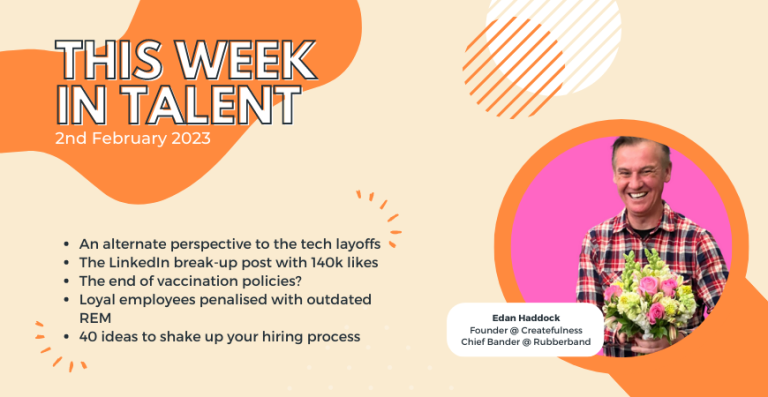 THIS WEEK IN TALENT
2nd February 2023

- An alternate perspective to the tech layoffs
- The LinkedIn break-up post with 140k likes
- The end of vaccination policies?
- Loyal employees penalised with outdated REM
- 40 ideas to shake up your hiring process

Edan Haddock
Founder @ Createfulness
Chief Bander @ Rubberband